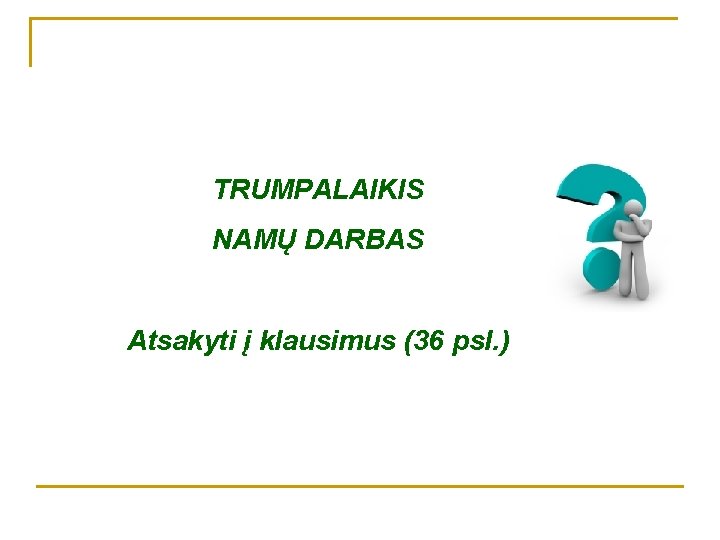 TRUMPALAIKIS

NAMŲ DARBAS

Atsakyti į klausimus (36 psl.)